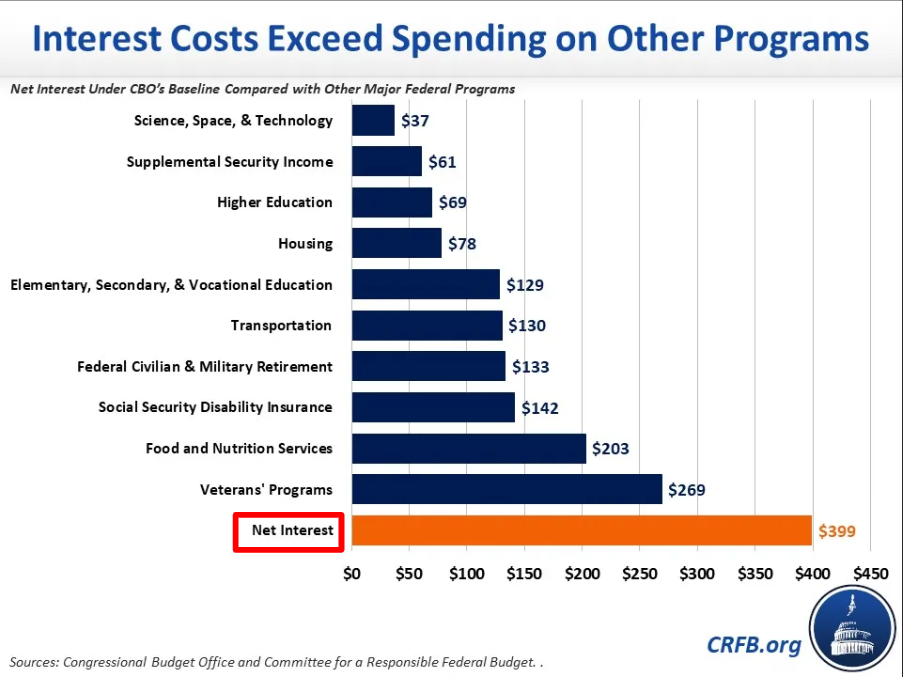 Interest Costs Exceed Spending on Other Programs

Net Interest Under CBO's Baseline Compared with Other Major Federal Programs

Science, Space, & Technology $37
Supplemental Security Income $61
Higher Education $69
Housing $78
Elementary, Secondary, & Vocational Education $129
Transportation $130
Federal Civilian & Military Retirement $133
Social Security Disability Insurance $142
Food and Nutrition Services $203
Veterans' Programs $269
Net Interest $399

$0 $50 $100 $150 $200 $250 $300 $350 $400 $450

CRFB.org

Sources: Congressional Budget Office and Committee for a Responsible Federal Budget. .